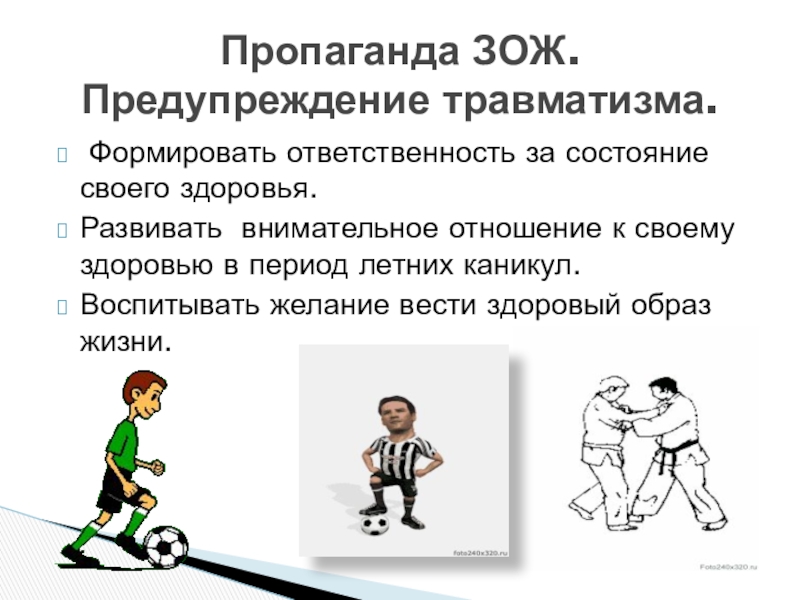 Пропаганда ЗОЖ. Предупреждение травматизма.

Формировать ответственность за состояние своего здоровья.

Развивать внимательное отношение к своему здоровью в период летних каникул.

Воспитывать желание вести здоровый образ жизни.

foto240x320.ru

Foto240x320.ru